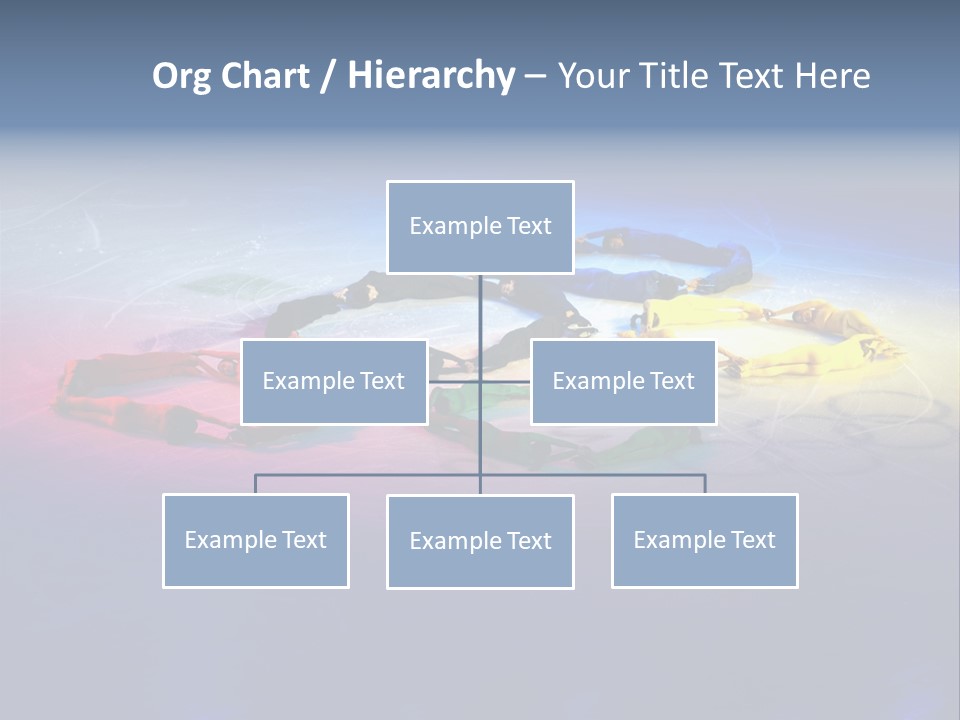 Org Chart / Hierarchy – Your Title Text Here

Example Text

Example Text

Example Text

Example Text

Example Text

Example Text